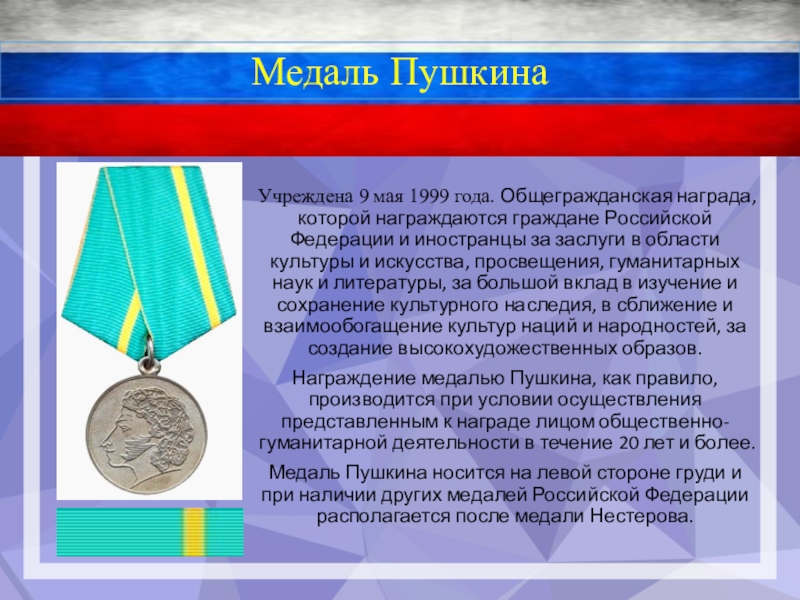 Медаль Пушкина

Учреждена 9 мая 1999 года. Общегражданская награда, которой награждаются граждане Российской Федерации и иностранцы за заслуги в области культуры и искусства, просвещения, гуманитарных наук и литературы, за большой вклад в изучение и сохранение культурного наследия, в сближение и взаимообогащение культур наций и народностей, за создание высокохудожественных образов.

Награждение медалью Пушкина, как правило, производится при условии осуществления представленным к награде лицом общественно-гуманитарной деятельности в течение 20 лет и более.

Медаль Пушкина носится на левой стороне груди и при наличии других медалей Российской Федерации располагается после медали Нестерова.